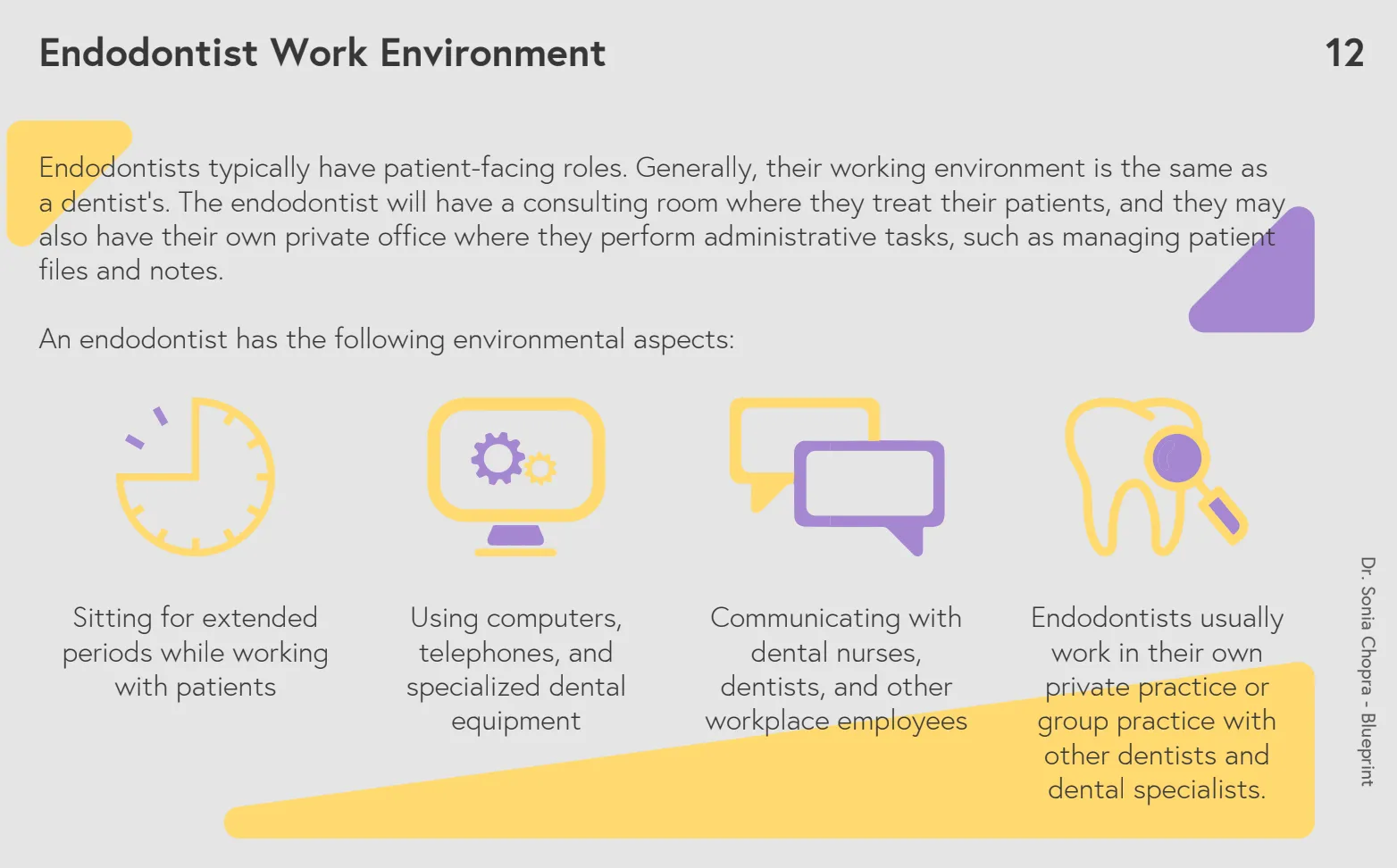 Endodontist Work Environment

12

Endodontists typically have patient-facing roles. Generally, their working environment is the same as a dentist's. The endodontist will have a consulting room where they treat their patients, and they may also have their own private office where they perform administrative tasks, such as managing patient files and notes.

An endodontist has the following environmental aspects:

Sitting for extended periods while working with patients

Using computers, telephones, and specialized dental equipment

Communicating with dental nurses, dentists, and other workplace employees

Endodontists usually work in their own private practice or group practice with other dentists and dental specialists.

Dr. Sonia Chopra - Blueprint